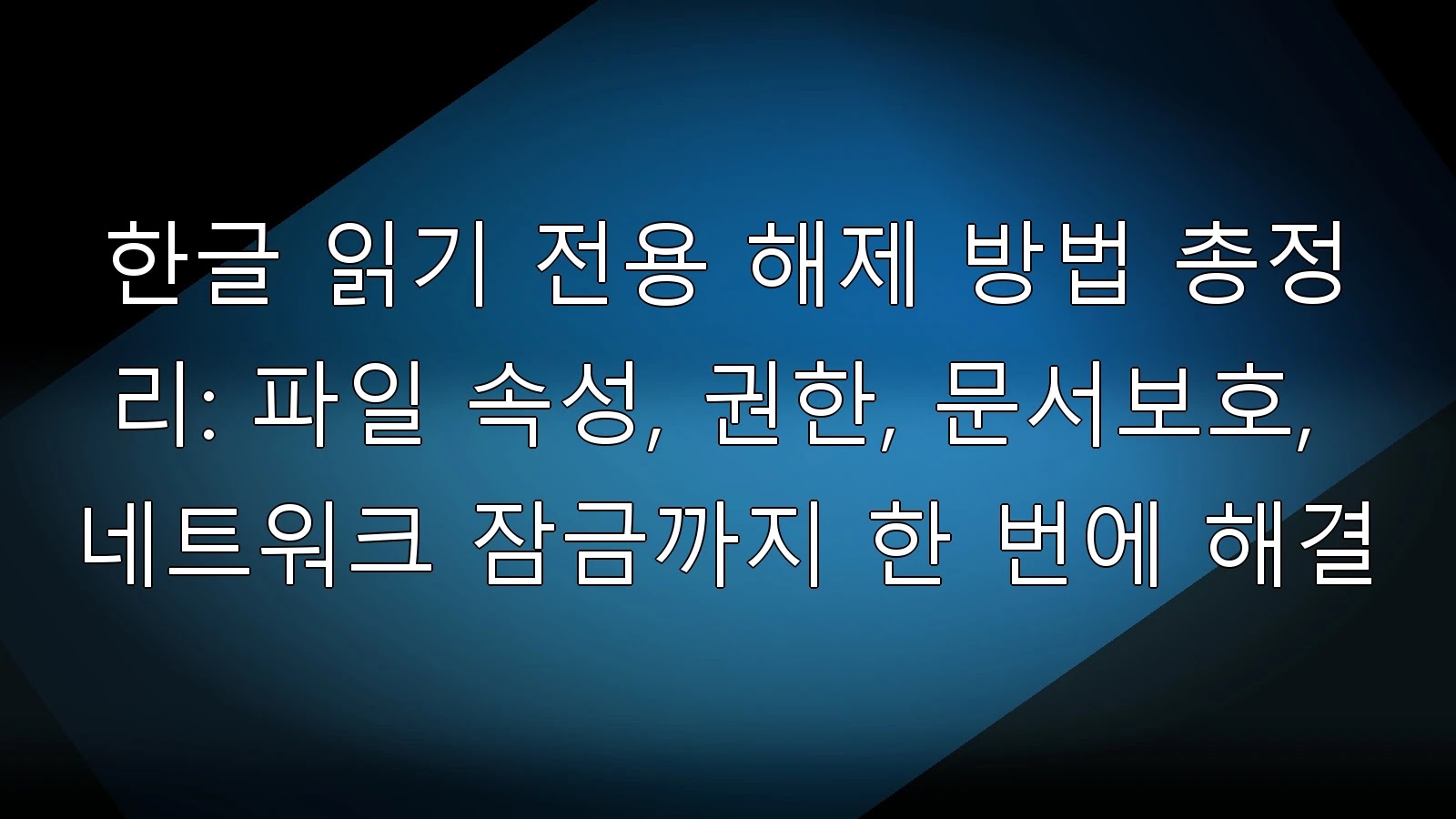 한글 읽기 전용 해제 방법 총정리: 파일 속성, 권한, 문서보호, 네트워크 잠금까지 한 번에 해결